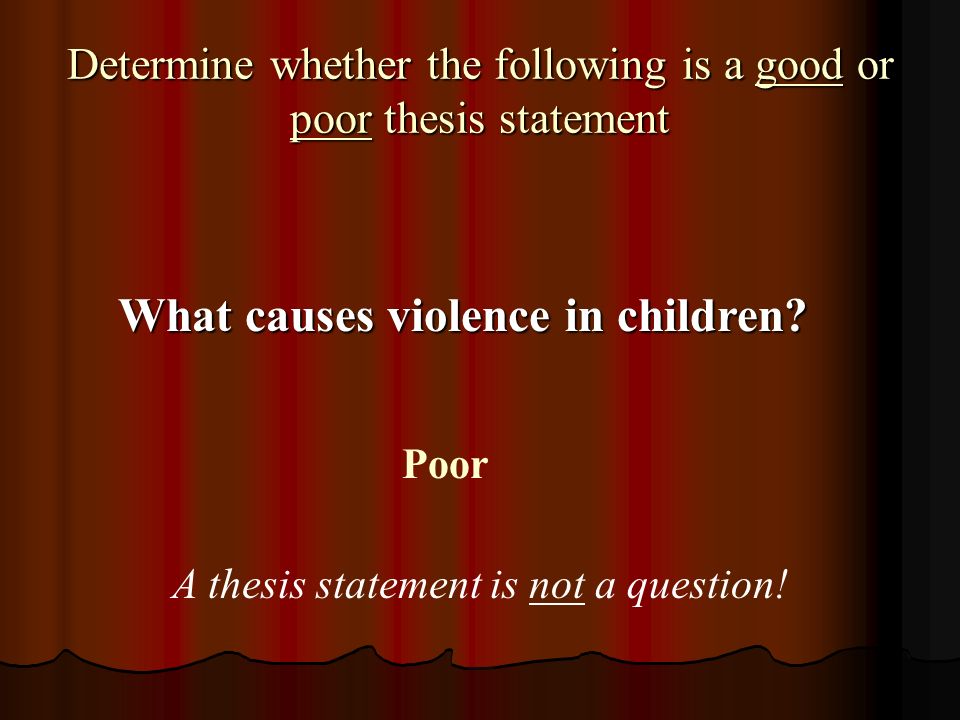 Determine whether the following is a good or poor thesis statement

What causes violence in children?

Poor

A thesis statement is not a question!